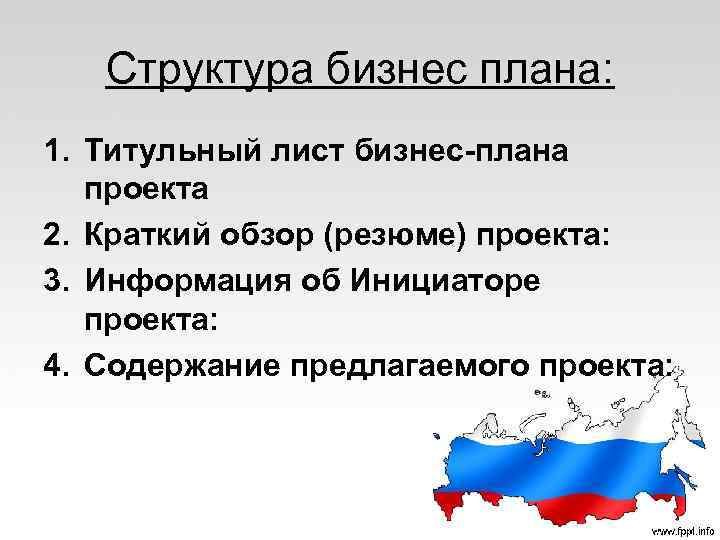 Структура бизнес плана:

1. Титульный лист бизнес-плана проекта
2. Краткий обзор (резюме) проекта:
3. Информация об Инициаторе проекта:
4. Содержание предлагаемого проекта:

www.fppt.info